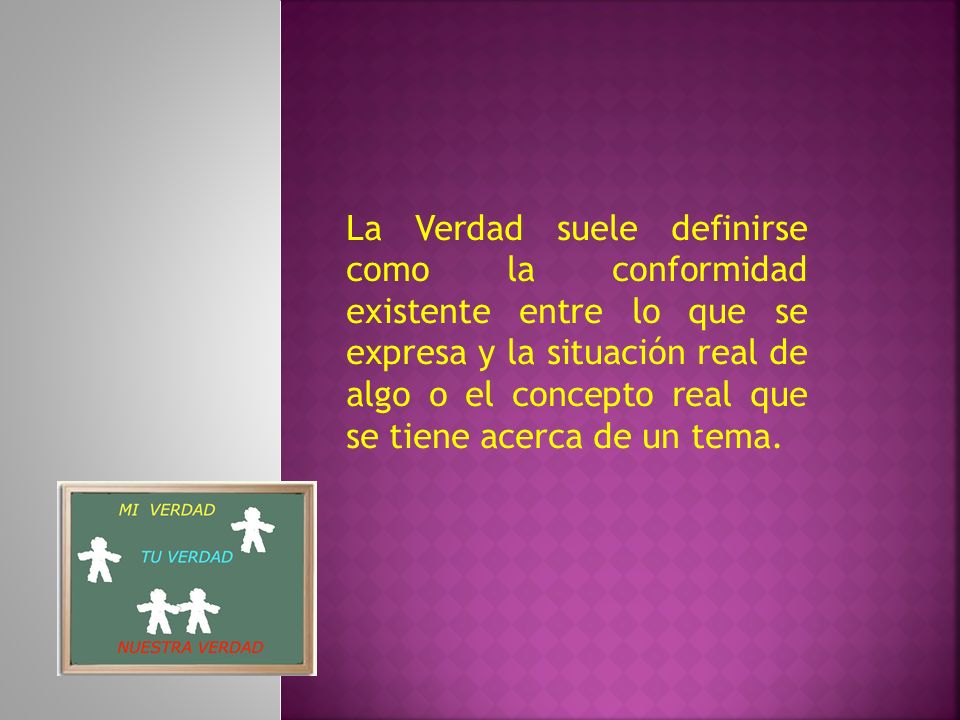 La Verdad suele definirse como la conformidad existente entre lo que se expresa y la situación real de algo o el concepto real que se tiene acerca de un tema.

MI VERDAD

TU VERDAD

NUESTRA VERDAD